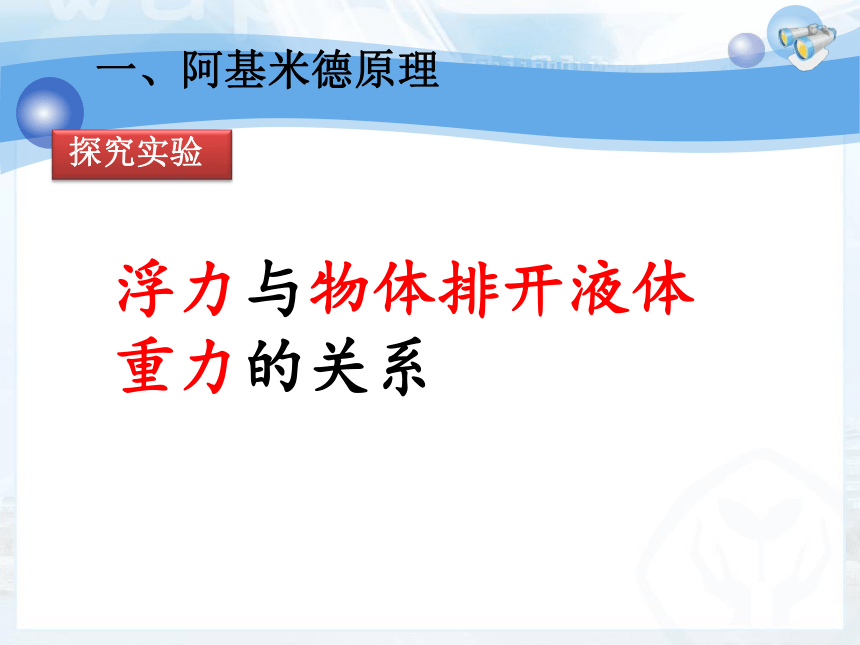 一、阿基米德原理

探究实验

浮力与物体排开液体重力的关系